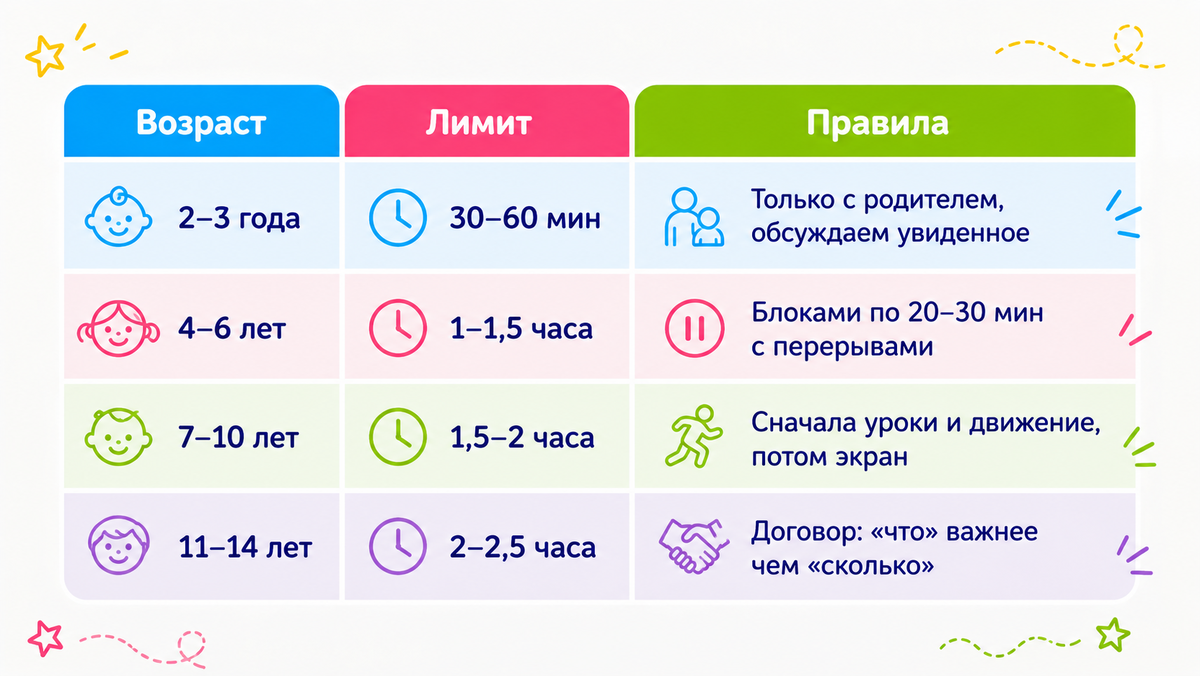 | Возраст | Лимит | Правила |
|---|---|---|
| 2–3 года | 30–60 мин | Только с родителем, обсуждаем увиденное |
| 4–6 лет | 1–1,5 часа | Блоками по 20–30 мин с перерывами |
| 7–10 лет | 1,5–2 часа | Сначала уроки и движение, потом экран |
| 11–14 лет | 2–2,5 часа | Договор: «что» важнее чем «сколько» |